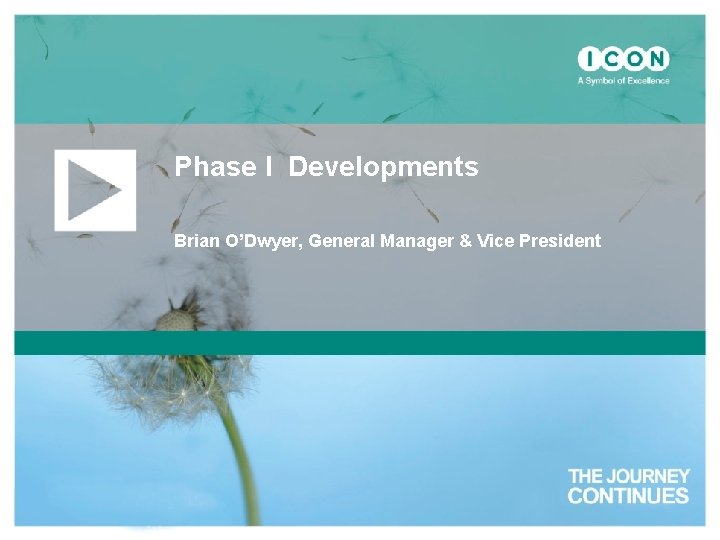 ICON
A Symbol of Excellence

Phase I Developments

Brian O'Dwyer, General Manager & Vice President

THE JOURNEY CONTINUES